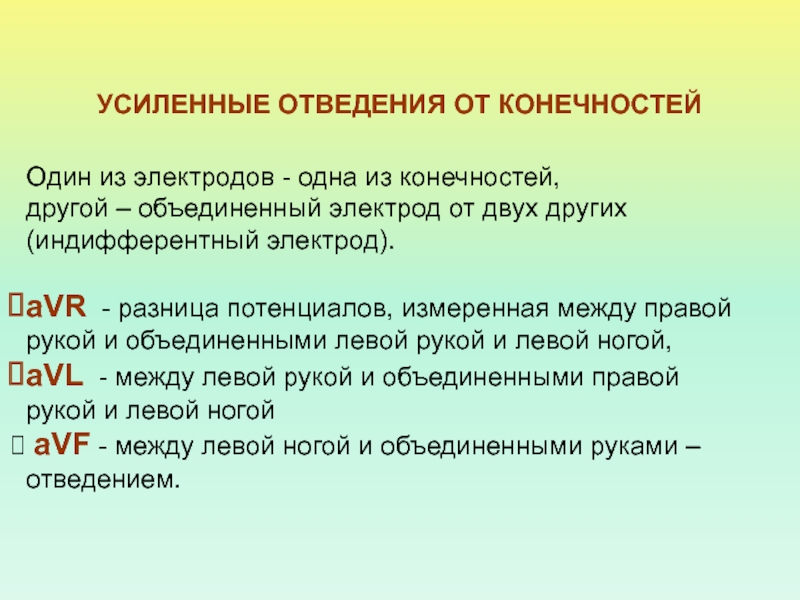 УСИЛЕННЫЕ ОТВЕДЕНИЯ ОТ КОНЕЧНОСТЕЙ

Один из электродов - одна из конечностей, другой – объединенный электрод от двух других (индифферентный электрод).

aVR - разница потенциалов, измеренная между правой рукой и объединенными левой рукой и левой ногой,

aVL - между левой рукой и объединенными правой рукой и левой ногой

aVF - между левой ногой и объединенными руками – отведением.